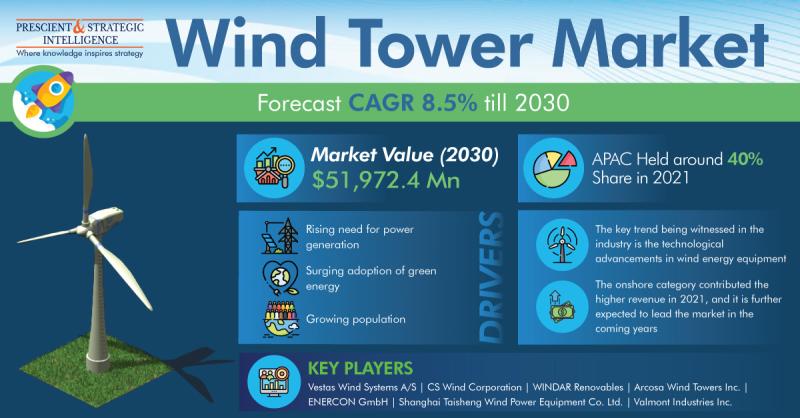 PRESCIENT & STRATEGIC INTELLIGENCE
Where knowledge inspires strategy

Wind Tower Market

Forecast CAGR 8.5% till 2030

Market Value (2030)
$51,972.4 Mn

APAC Held around 40% Share in 2021

Rising need for power generation

Surging adoption of green energy

Growing population

DRIVERS

The key trend being witnessed in the industry is the technological advancements in wind energy equipment

The onshore category contributed the higher revenue in 2021, and it is further expected to lead the market in the coming years

KEY PLAYERS
Vestas Wind Systems A/S | CS Wind Corporation | WINDAR Renovables | Arcosa Wind Towers Inc. | ENERCON GmbH | Shanghai Taisheng Wind Power Equipment Co. Ltd. | Valmont Industries Inc.